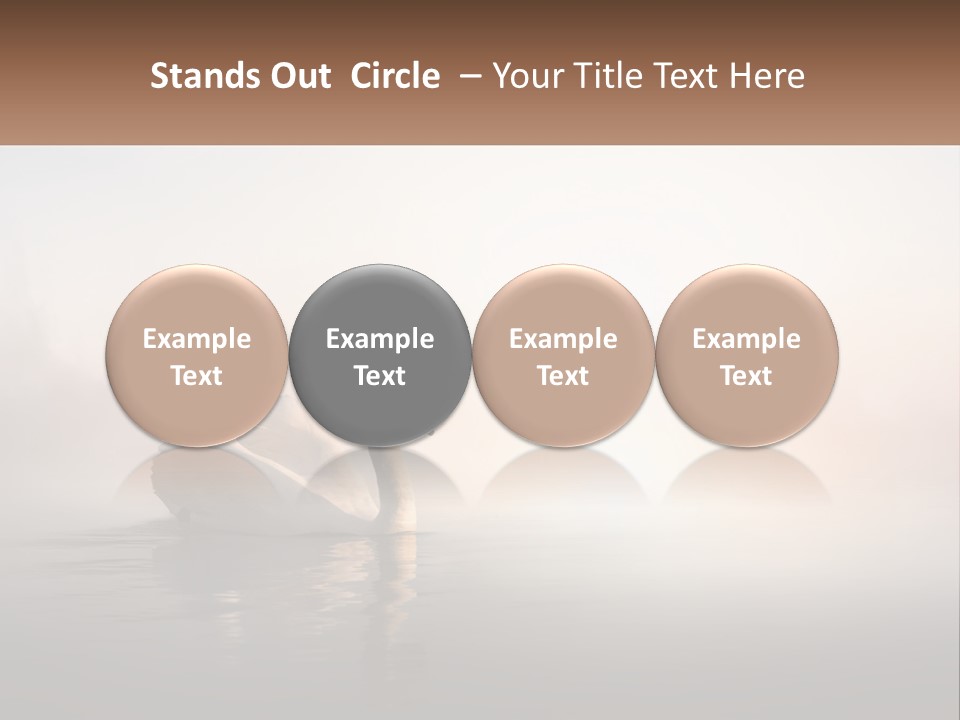 Stands Out Circle – Your Title Text Here

Example Text

Example Text

Example Text

Example Text